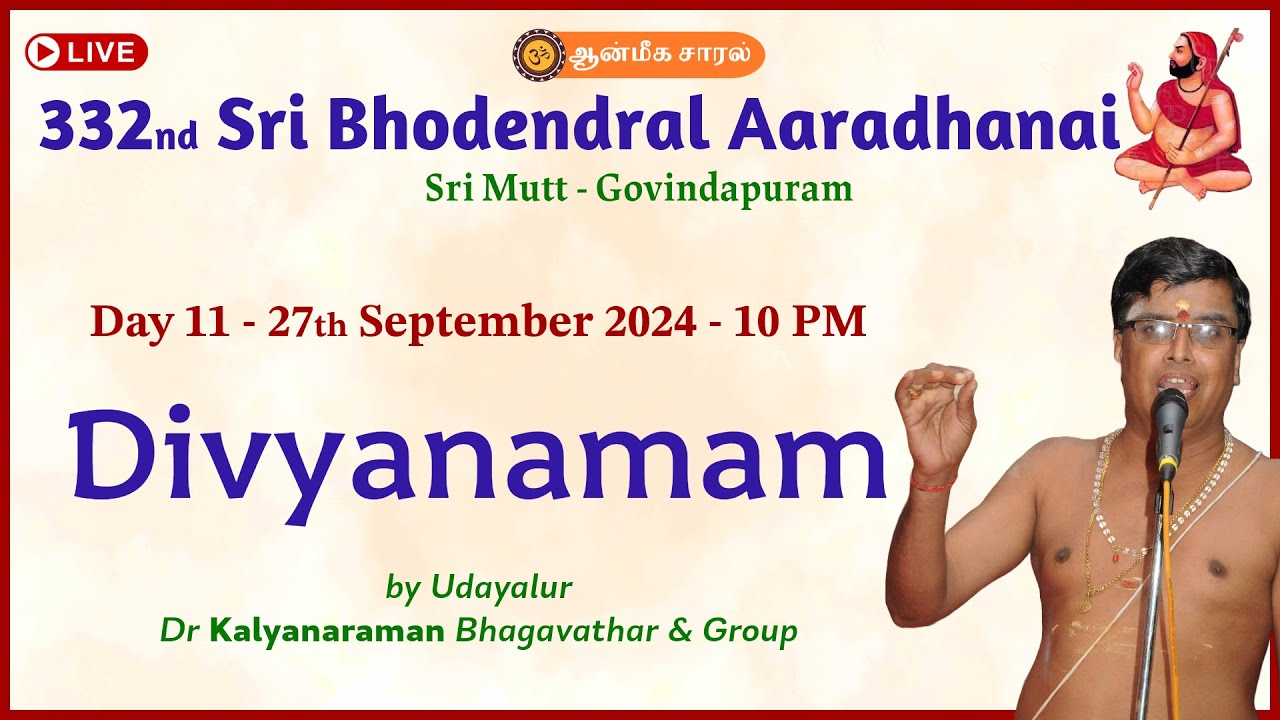 LIVE

ஆன்மீக சாரல்

332nd Sri Bhodendral Aaradhanai

Sri Mutt - Govindapuram

Day 11 - 27th September 2024 - 10 PM

Divyanamam

by Udayalur
Dr Kalyanaraman Bhagavathar & Group